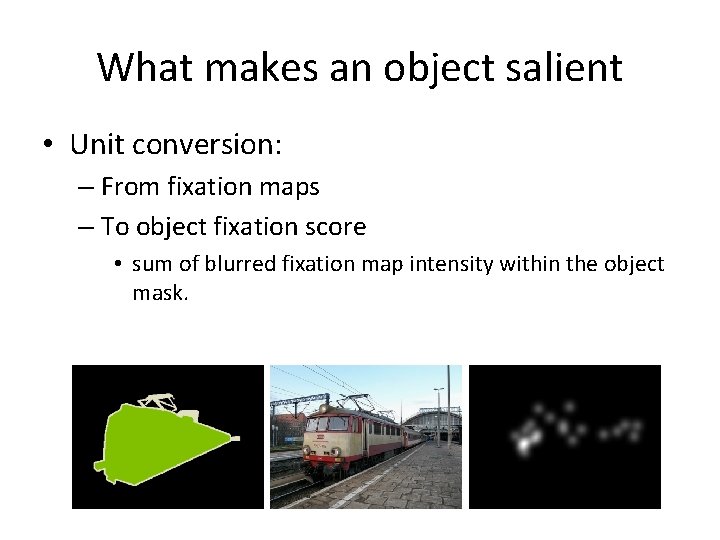 What makes an object salient

• Unit conversion:
– From fixation maps
– To object fixation score
• sum of blurred fixation map intensity within the object mask.